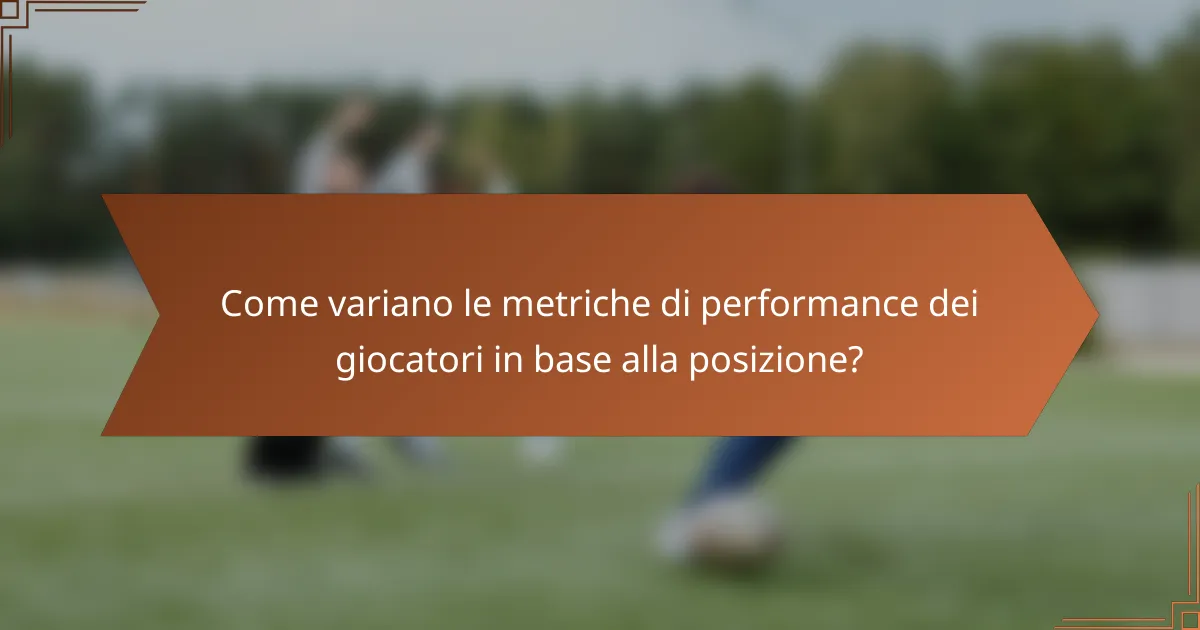 Come variano le metriche di performance dei giocatori in base alla posizione?